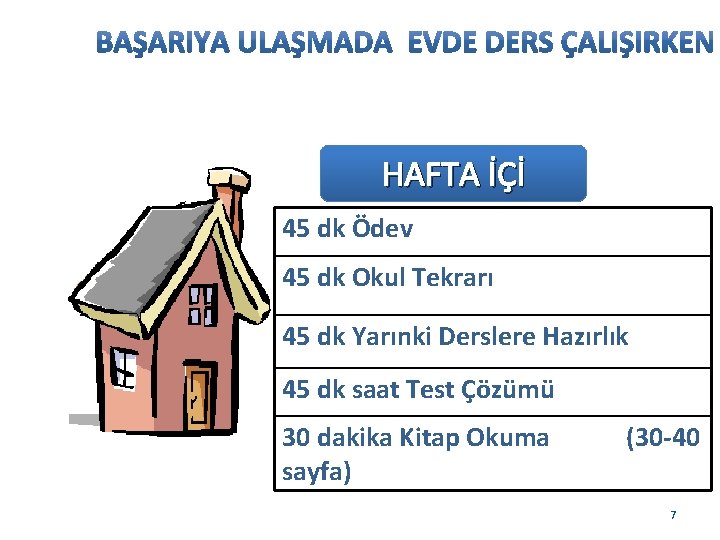 BAŞARIYA ULAŞMADA EVDE DERS ÇALIŞIRKEN

HAFTA İÇİ

| 45 dk Ödev |
|---|
| 45 dk Okul Tekrarı |
| 45 dk Yarınki Derslere Hazırlık |
| 45 dk saat Test Çözümü |
| 30 dakika Kitap Okuma (30-40 sayfa) |

7